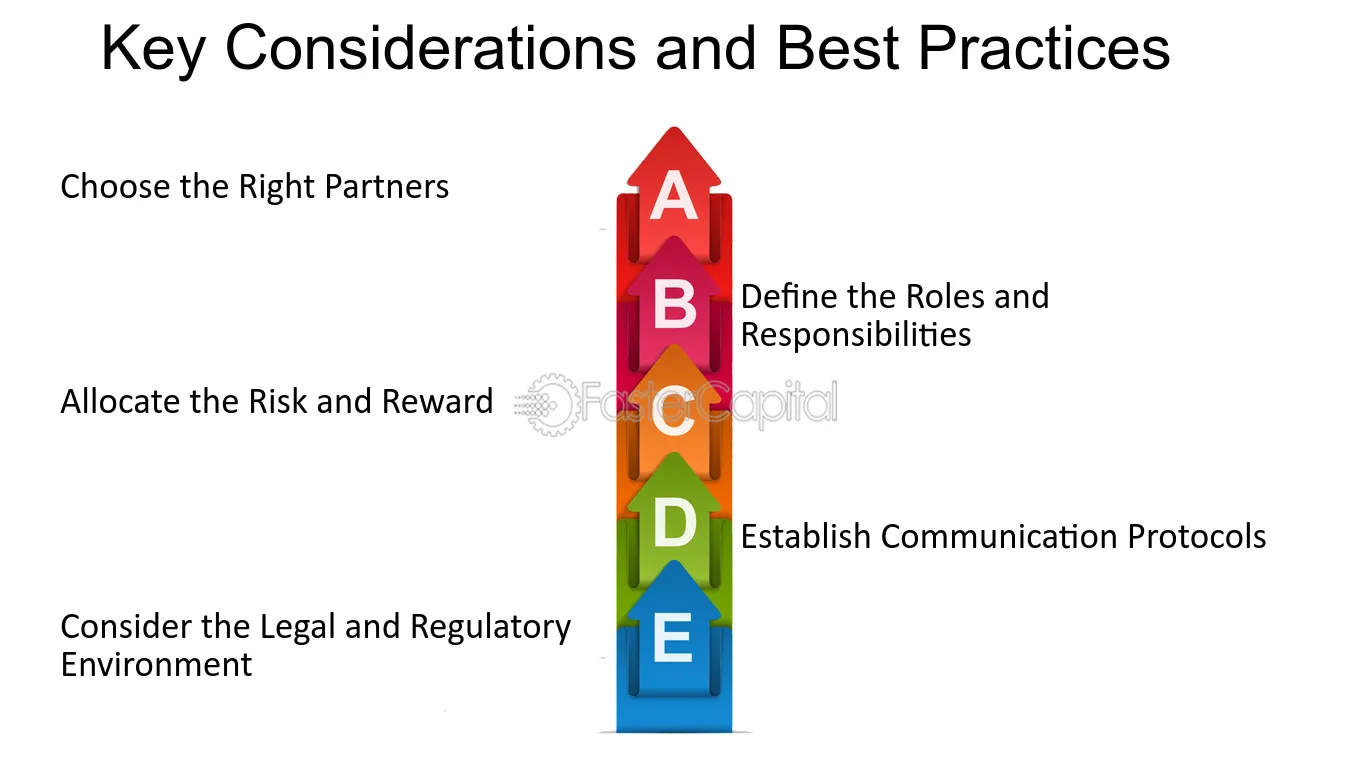 Key Considerations and Best Practices

Choose the Right Partners

A

B

Define the Roles and Responsibilities

Allocate the Risk and Reward

C

D

Establish Communication Protocols

Consider the Legal and Regulatory Environment

E

FasterCapital